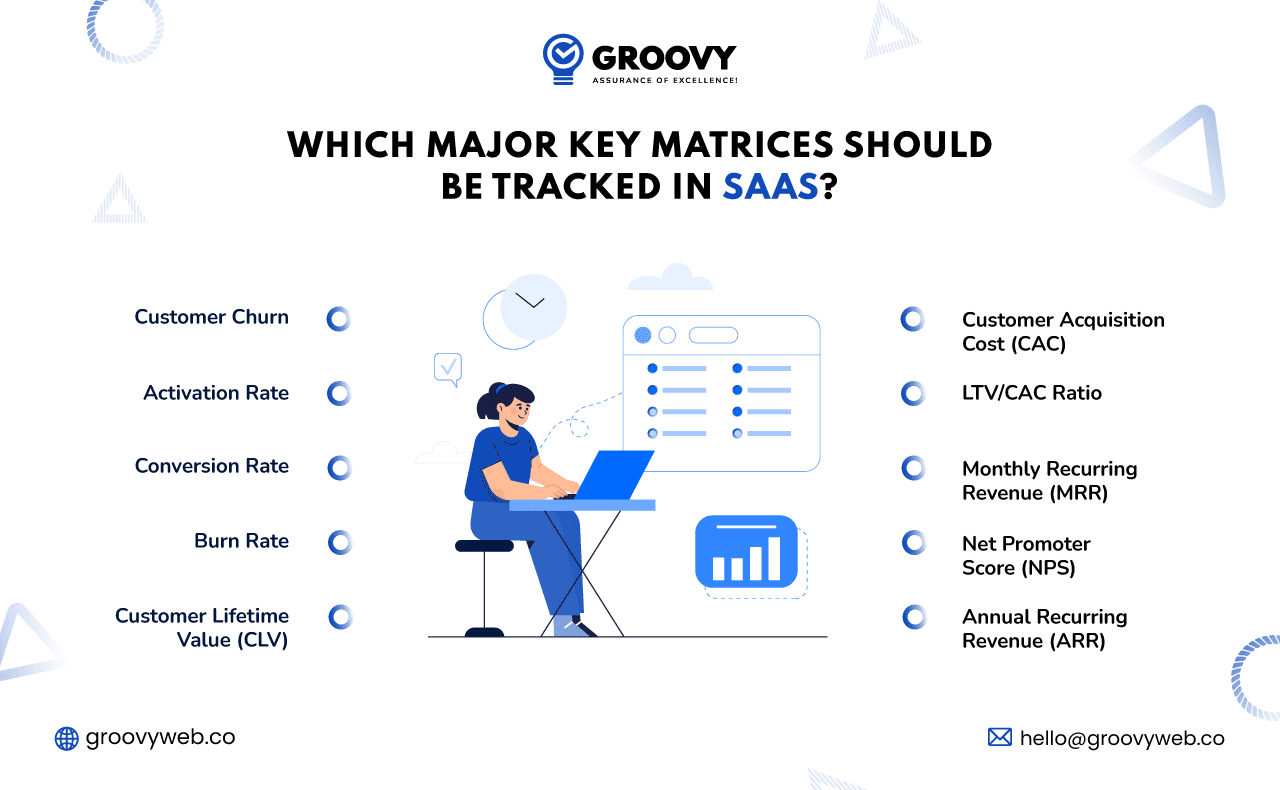 GROOVY
ASSURANCE OF EXCELLENCE!

WHICH MAJOR KEY MATRICES SHOULD BE TRACKED IN SAAS?

Customer Churn

Activation Rate

Conversion Rate

Burn Rate

Customer Lifetime Value (CLV)

Customer Acquisition Cost (CAC)

LTV/CAC Ratio

Monthly Recurring Revenue (MRR)

Net Promoter Score (NPS)

Annual Recurring Revenue (ARR)

groovyweb.co

hello@groovyweb.co